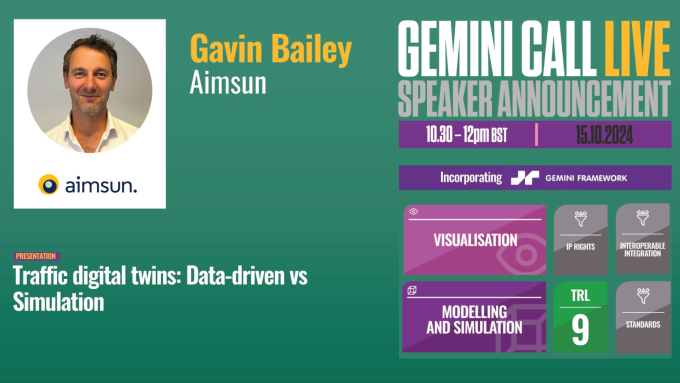 aimsun.

Gavin Bailey
Aimsun

PRESENTATION
Traffic digital twins: Data-driven vs Simulation

GEMINI CALL LIVE
SPEAKER ANNOUNCEMENT

10.30 – 12pm BST | 15.10.2024

Incorporating GEMINI FRAMEWORK

VISUALISATION

IP RIGHTS

INTEROPERABLE INTEGRATION

MODELLING AND SIMULATION

TRL
9

STANDARDS